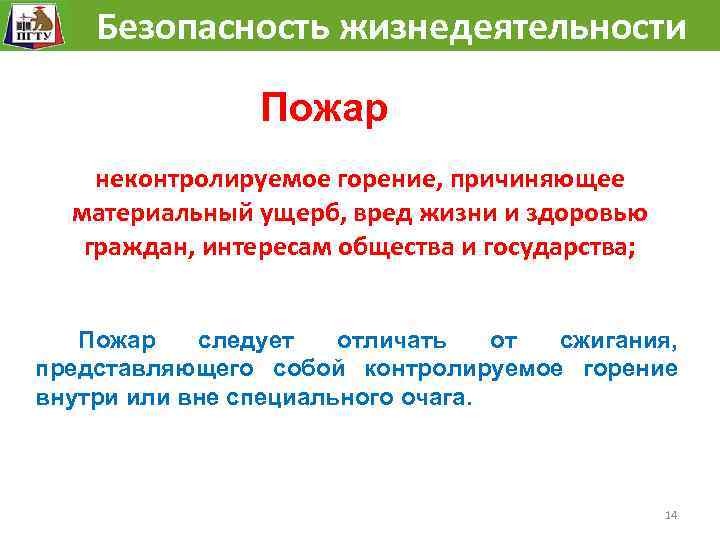 ПГТУ

Безопасность жизнедеятельности

Пожар

неконтролируемое горение, причиняющее материальный ущерб, вред жизни и здоровью граждан, интересам общества и государства;

Пожар следует отличать от сжигания, представляющего собой контролируемое горение внутри или вне специального очага.

14